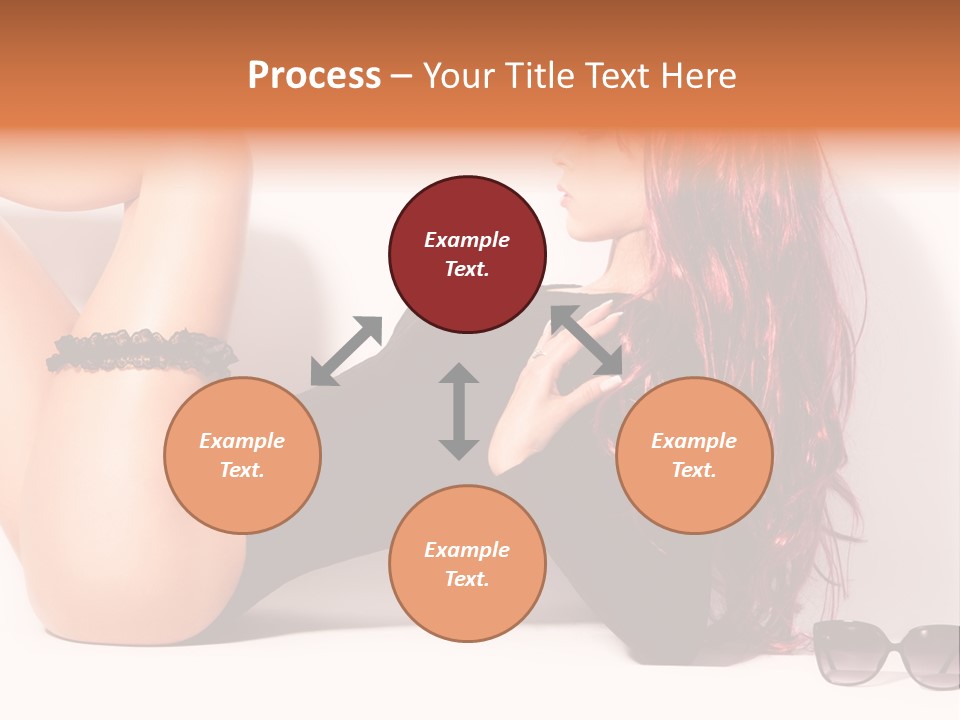 Process – Your Title Text Here

Example Text.

Example Text.

Example Text.

Example Text.